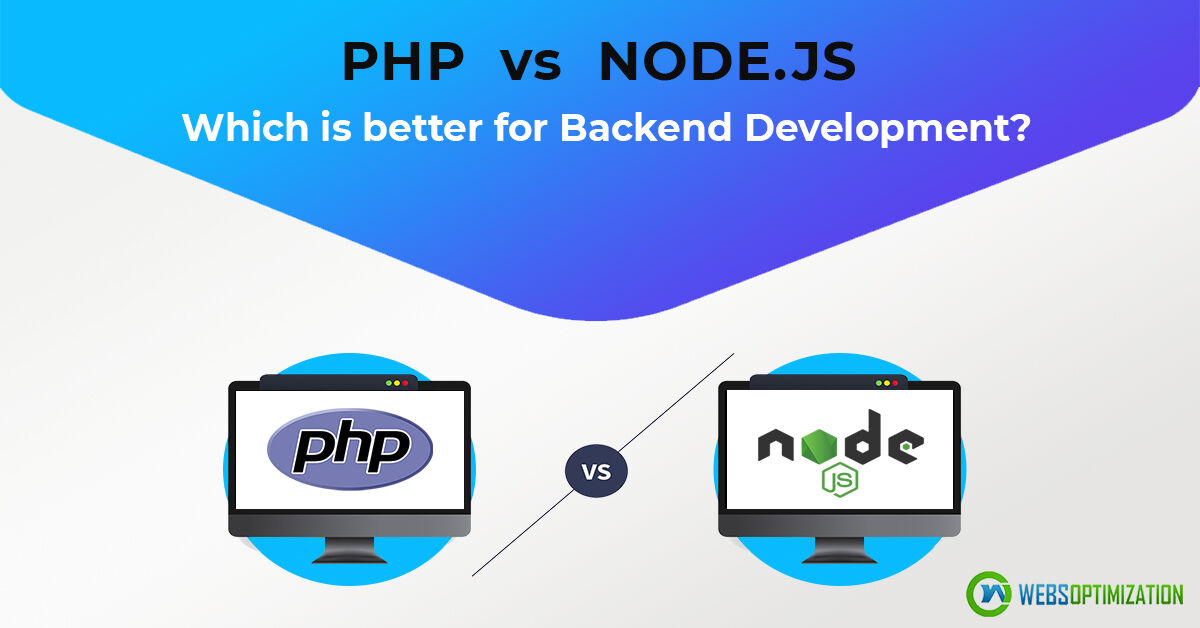 PHP vs NODE.JS
Which is better for Backend Development?

php

vs

node
JS

WEBSOPTIMIZATION